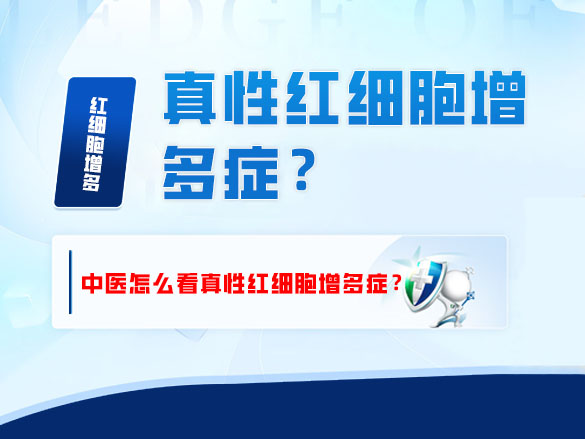 红细胞增多

真性红细胞增多症？

中医怎么看真性红细胞增多症？